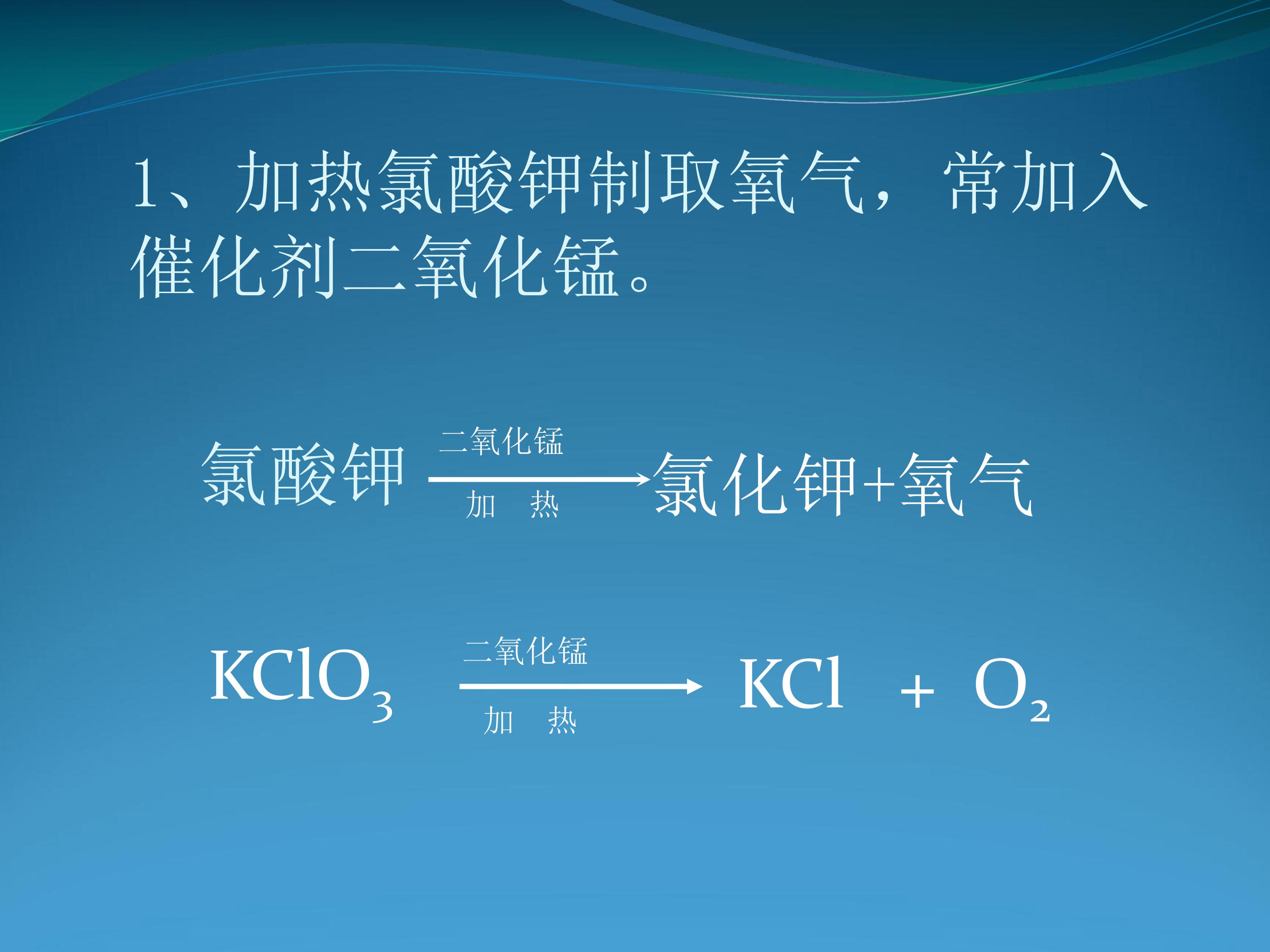 1、加热氯酸钾制取氧气，常加入催化剂二氧化锰。

氯酸钾 $\xrightarrow[加热]{二氧化锰}$ 氯化钾+氧气

$KClO_3 \xrightarrow[加热]{二氧化锰} KCl + O_2$